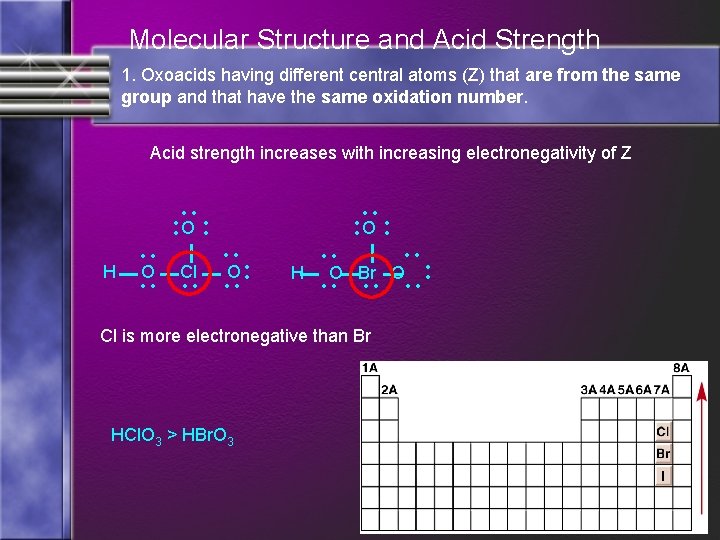 Molecular Structure and Acid Strength

1. Oxoacids having different central atoms (Z) that are from the same group and that have the same oxidation number.

Acid strength increases with increasing electronegativity of Z

O
H—O—Cl—O

O
H—O—Br—O

Cl is more electronegative than Br

$HClO_3 > HBrO_3$

1A
2A
3A 4A 5A 6A 7A
8A
Cl
Br
I